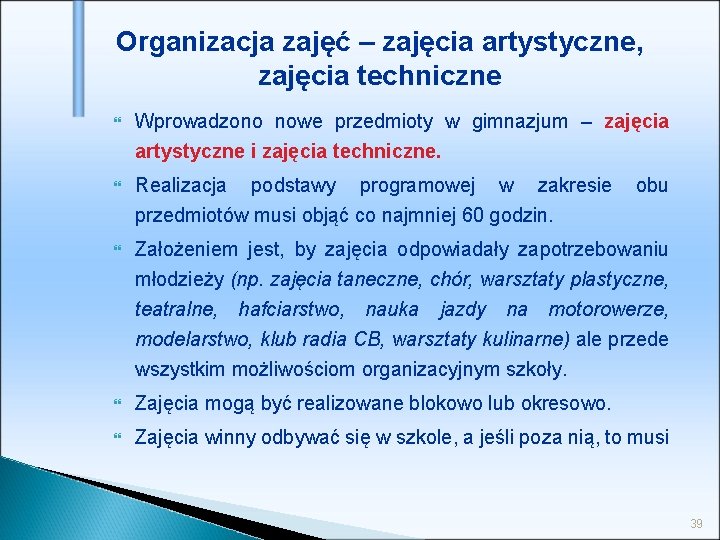 Organizacja zajęć – zajęcia artystyczne, zajęcia techniczne

Wprowadzono nowe przedmioty w gimnazjum – zajęcia artystyczne i zajęcia techniczne.

Realizacja podstawy programowej w zakresie obu przedmiotów musi objąć co najmniej 60 godzin.

Założeniem jest, by zajęcia odpowiadały zapotrzebowaniu młodzieży (np. zajęcia taneczne, chór, warsztaty plastyczne, teatralne, hafciarstwo, nauka jazdy na motorowerze, modelarstwo, klub radia CB, warsztaty kulinarne) ale przede wszystkim możliwościom organizacyjnym szkoły.

Zajęcia mogą być realizowane blokowo lub okresowo.

Zajęcia winny odbywać się w szkole, a jeśli poza nią, to musi

39